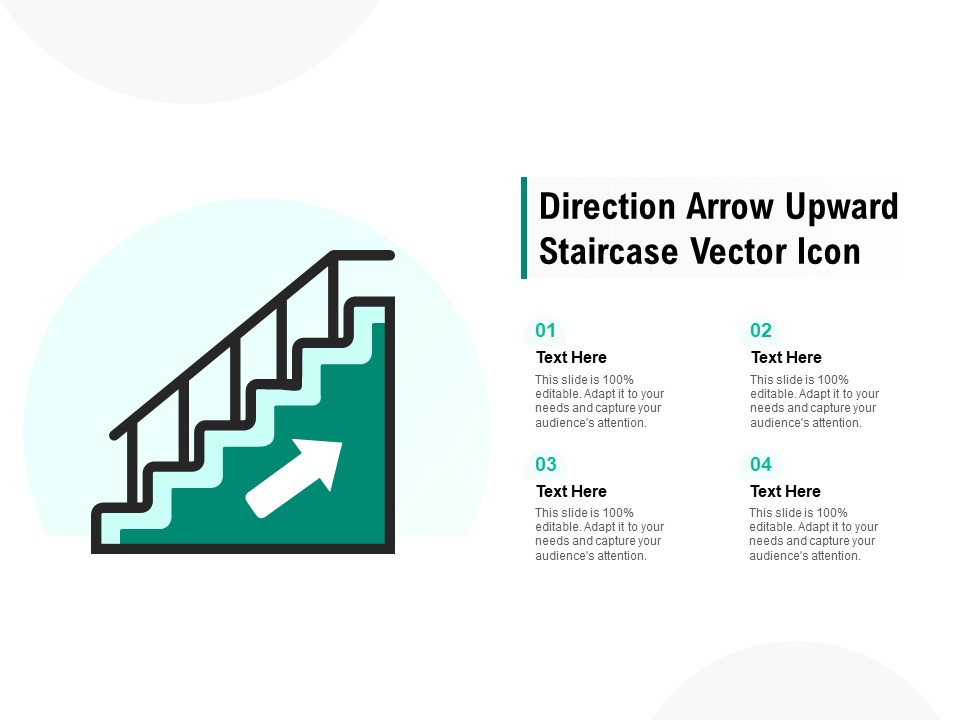 Direction Arrow Upward Staircase Vector Icon

01

Text Here

This slide is 100% editable. Adapt it to your needs and capture your audience's attention.

02

Text Here

This slide is 100% editable. Adapt it to your needs and capture your audience's attention.

03

Text Here

This slide is 100% editable. Adapt it to your needs and capture your audience's attention.

04

Text Here

This slide is 100% editable. Adapt it to your needs and capture your audience's attention.